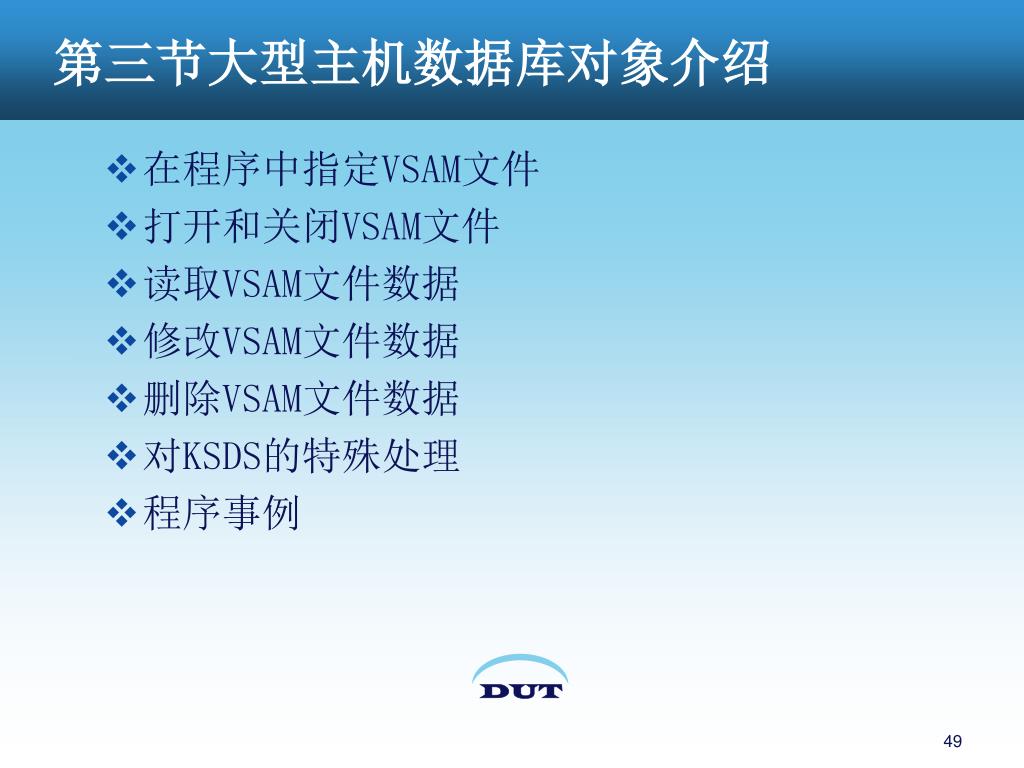 第三节大型主机数据库对象介绍

❖在程序中指定VSAM文件
❖打开和关闭VSAM文件
❖读取VSAM文件数据
❖修改VSAM文件数据
❖删除VSAM文件数据
❖对KSDS的特殊处理
❖程序事例

DUT

49